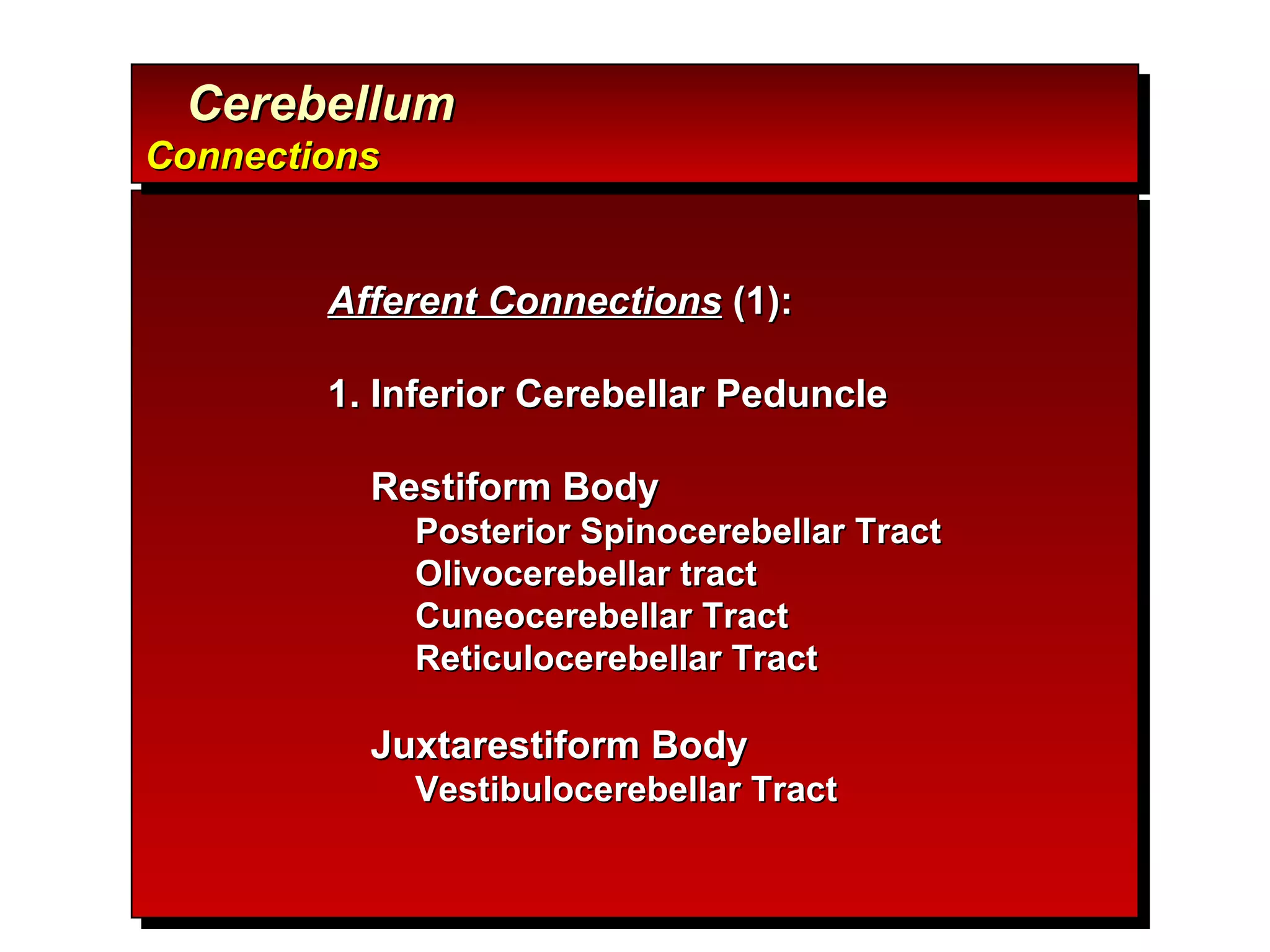 Cerebellum
Connections

Afferent Connections (1):

1. Inferior Cerebellar Peduncle

Restiform Body
Posterior Spinocerebellar Tract
Olivocerebellar tract
Cuneocerebellar Tract
Reticulocerebellar Tract

Juxtarestiform Body
Vestibulocerebellar Tract